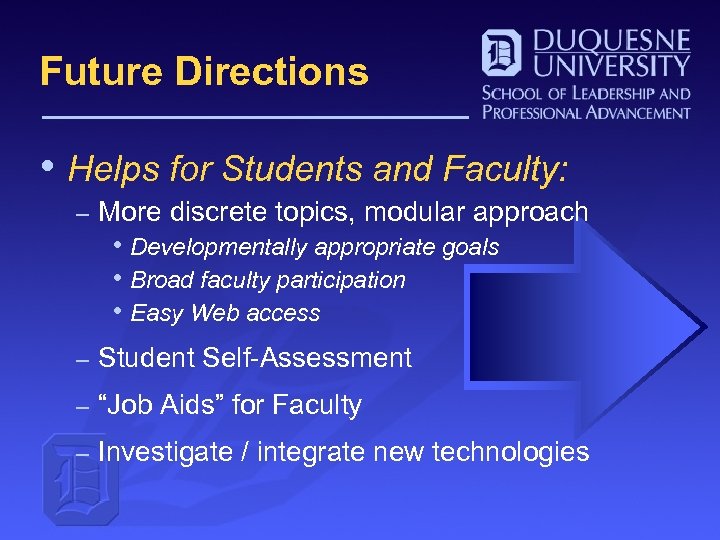 Future Directions

DUQUESNE UNIVERSITY
SCHOOL OF LEADERSHIP AND PROFESSIONAL ADVANCEMENT

• Helps for Students and Faculty:
– More discrete topics, modular approach
• Developmentally appropriate goals
• Broad faculty participation
• Easy Web access
– Student Self-Assessment
– “Job Aids” for Faculty
– Investigate / integrate new technologies